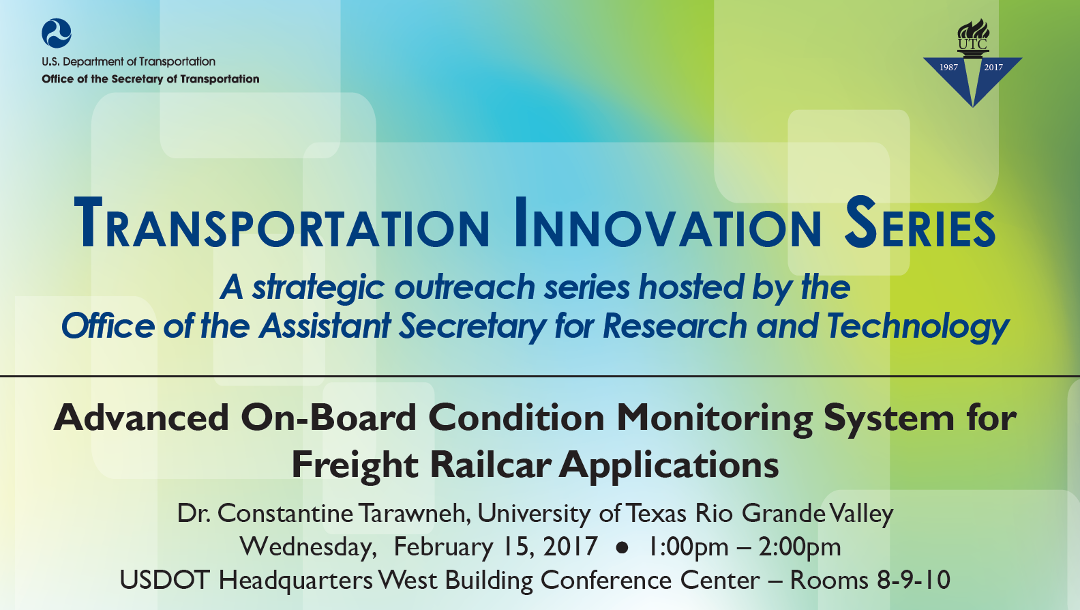 U.S. Department of Transportation
Office of the Secretary of Transportation

UTC
1987 2017

TRANSPORTATION INNOVATION SERIES

A strategic outreach series hosted by the Office of the Assistant Secretary for Research and Technology

Advanced On-Board Condition Monitoring System for Freight Railcar Applications

Dr. Constantine Tarawneh, University of Texas Rio Grande Valley
Wednesday, February 15, 2017 ● 1:00pm – 2:00pm
USDOT Headquarters West Building Conference Center – Rooms 8-9-10